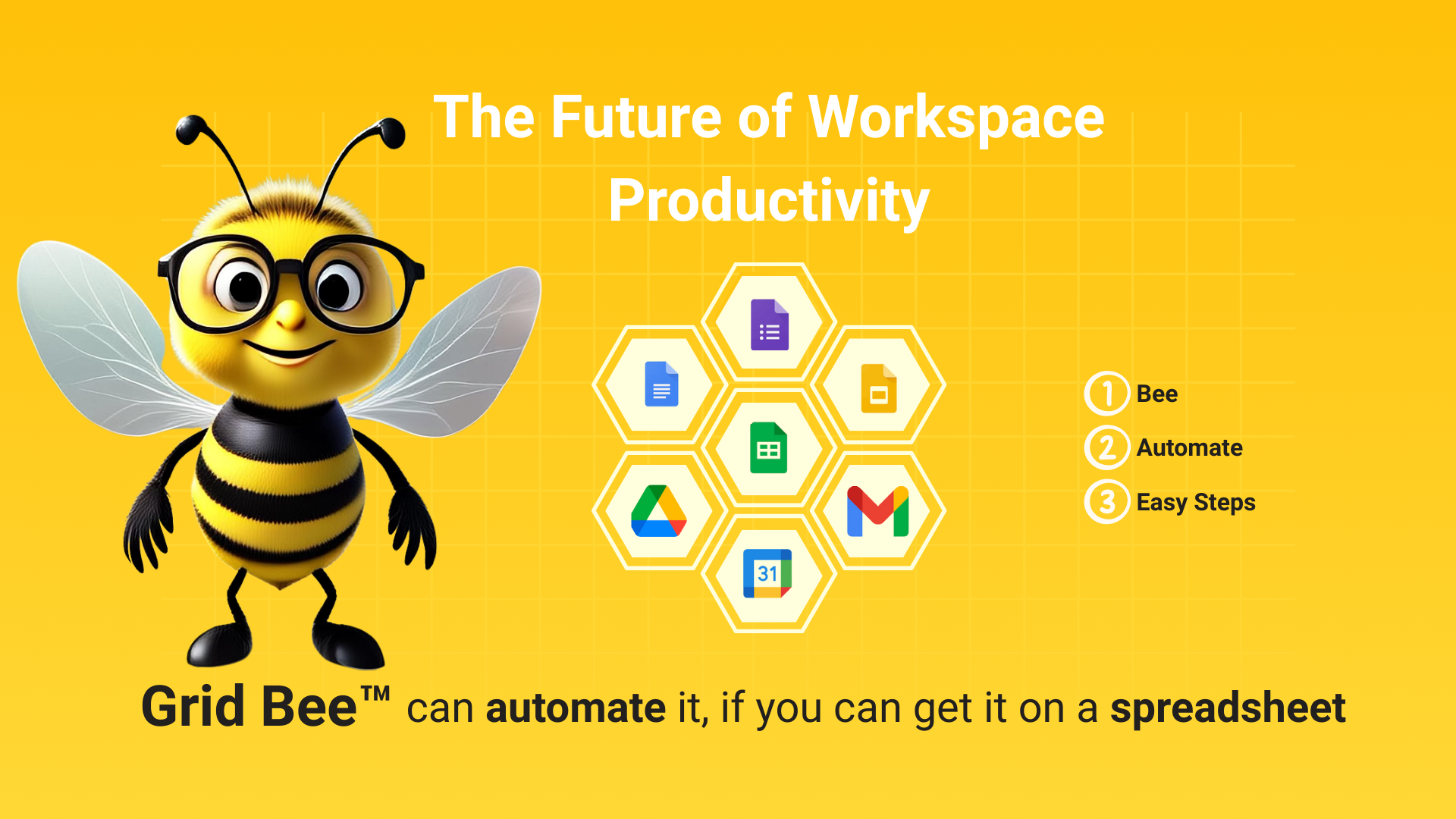 The Future of Workspace Productivity

31

1 Bee
2 Automate
3 Easy Steps

Grid Bee™ can automate it, if you can get it on a spreadsheet